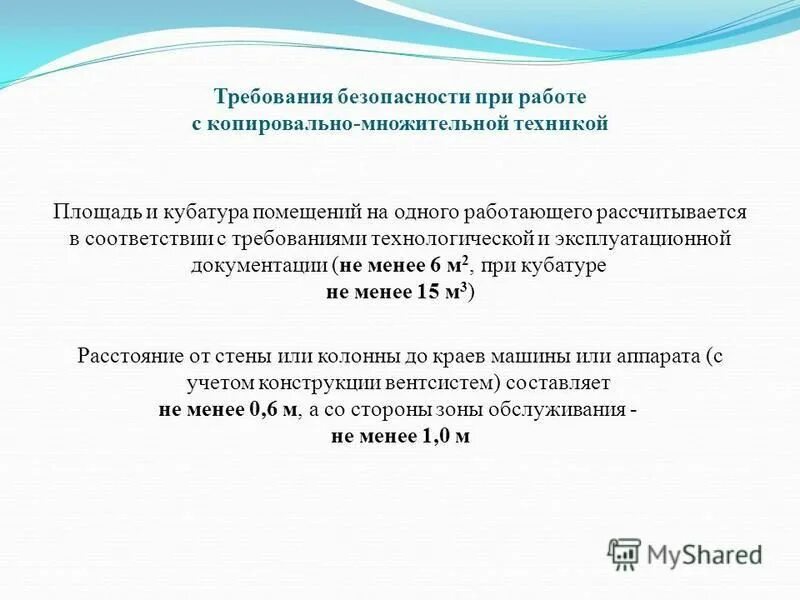 Требования безопасности при работе с копировально-множительной техникой

Площадь и кубатура помещений на одного работающего рассчитывается в соответствии с требованиями технологической и эксплуатационной документации (не менее 6 м$^2$, при кубатуре не менее 15 м$^3$)

Расстояние от стены или колонны до краев машины или аппарата (с учетом конструкции вентсистем) составляет не менее 0,6 м, а со стороны зоны обслуживания - не менее 1,0 м

MyShared